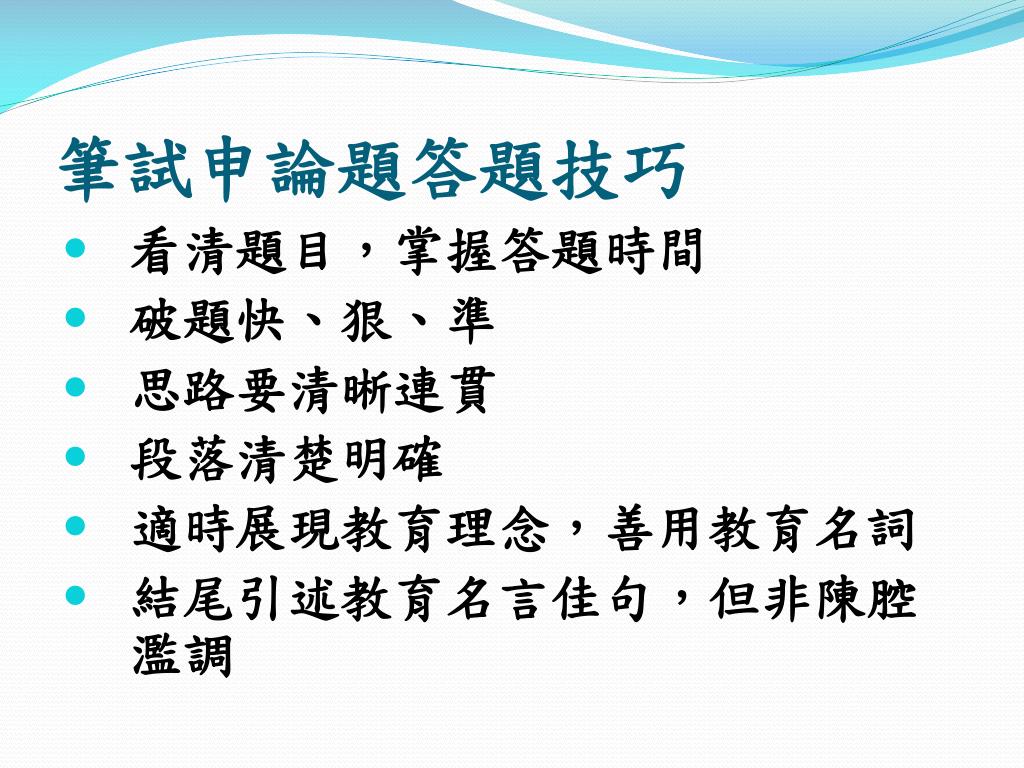 筆試申論題答題技巧

- 看清題目，掌握答題時間
- 破題快、狠、準
- 思路要清晰連貫
- 段落清楚明確
- 適時展現教育理念，善用教育名詞
- 結尾引述教育名言佳句，但非陳腔濫調